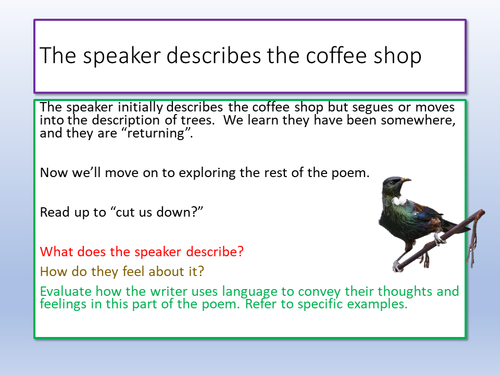 The speaker describes the coffee shop

The speaker initially describes the coffee shop but segues or moves into the description of trees. We learn they have been somewhere, and they are “returning”.

Now we’ll move on to exploring the rest of the poem.

Read up to “cut us down?”

What does the speaker describe?

How do they feel about it?

Evaluate how the writer uses language to convey their thoughts and feelings in this part of the poem. Refer to specific examples.